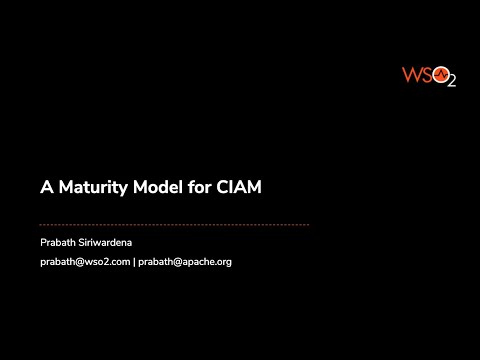 WSO2

A Maturity Model for CIAM

Prabath Siriwardena

prabath@wso2.com | prabath@apache.org